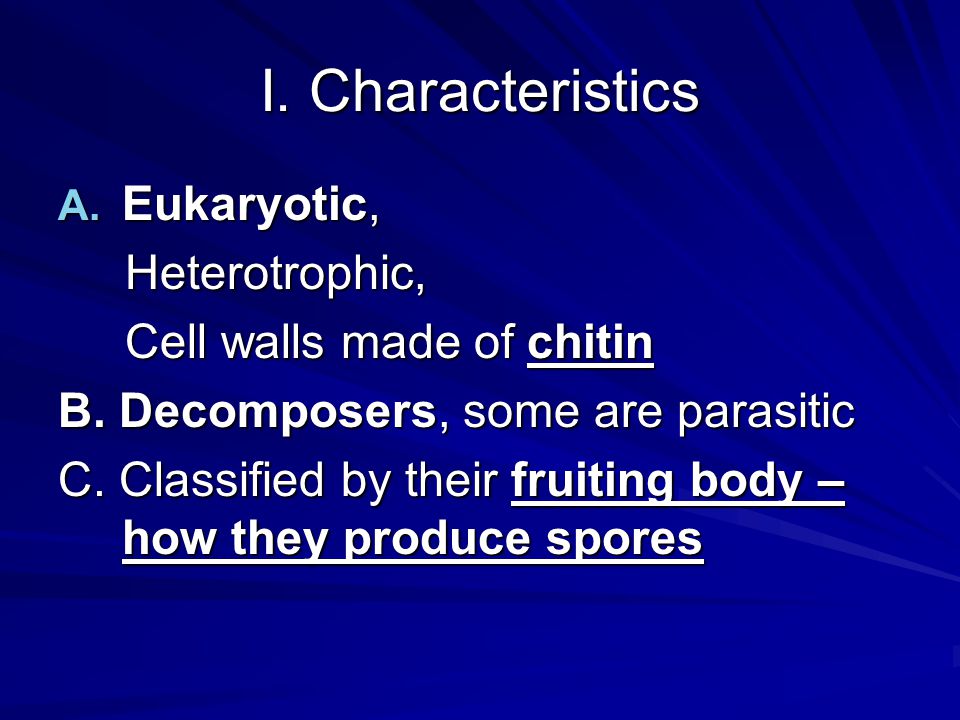 I. Characteristics

A. Eukaryotic,

Heterotrophic,

Cell walls made of chitin

B. Decomposers, some are parasitic

C. Classified by their fruiting body – how they produce spores